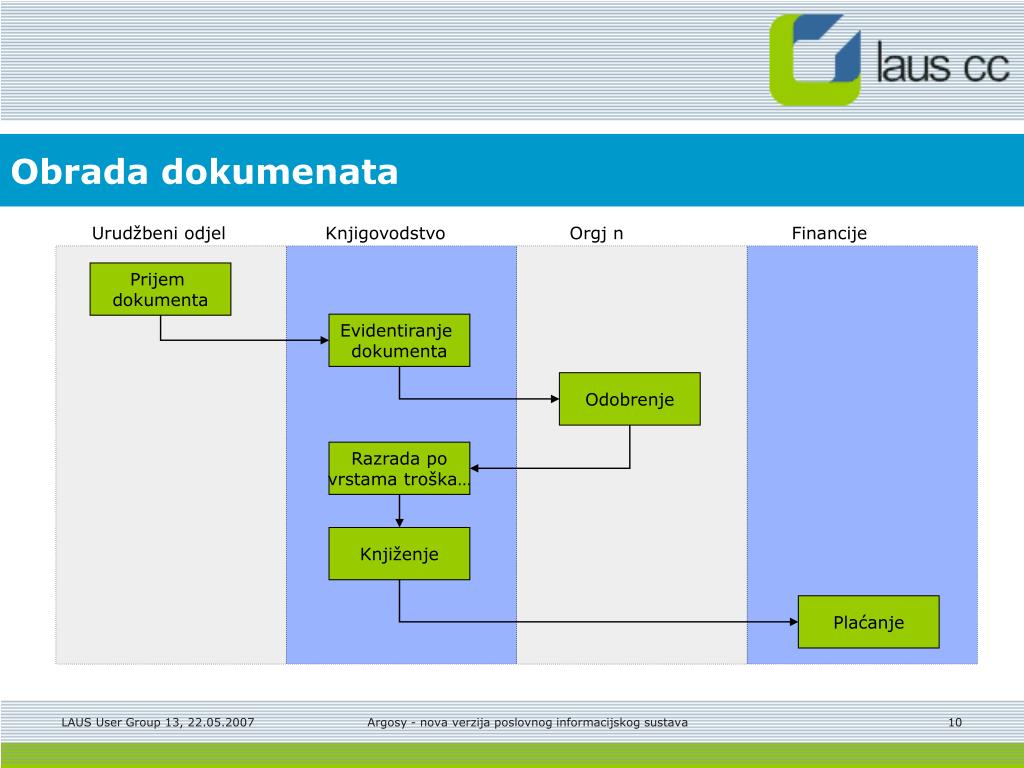 laus cc

Obrada dokumenata

Urudžbeni odjel

Knjigovodstvo

Orgj n

Financije

Prijem dokumenta

Evidentiranje dokumenta

Odobrenje

Razrada po vrstama troška…

Knjiženje

Plaćanje

LAUS User Group 13, 22.05.2007

Argosy - nova verzija poslovnog informacijskog sustava

10